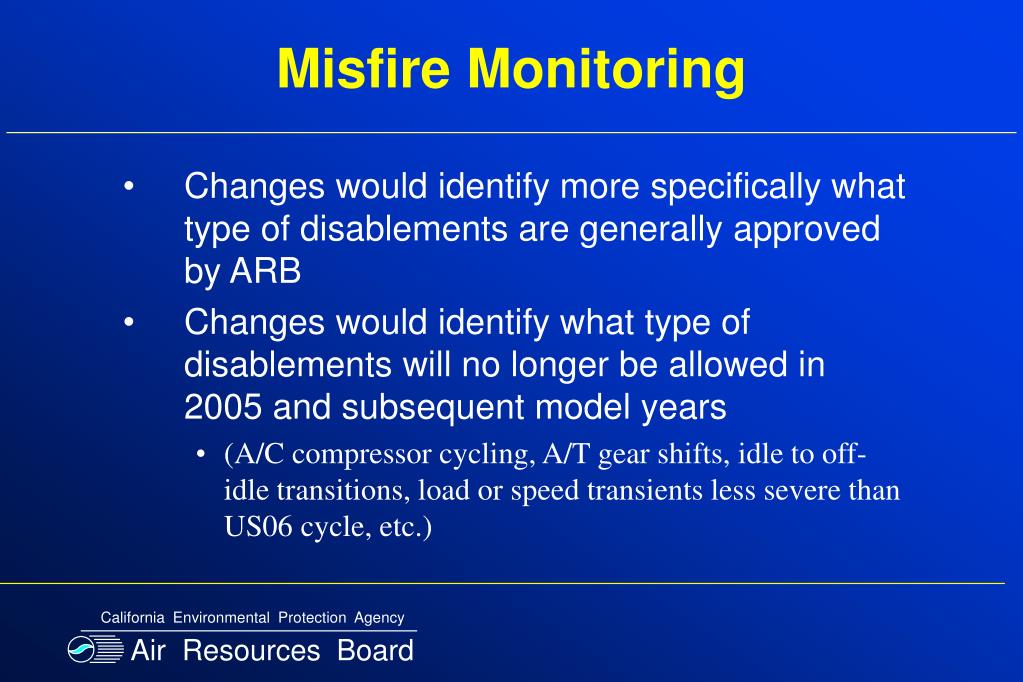 Misfire Monitoring

• Changes would identify more specifically what type of disablements are generally approved by ARB

• Changes would identify what type of disablements will no longer be allowed in 2005 and subsequent model years

• (A/C compressor cycling, A/T gear shifts, idle to off-idle transitions, load or speed transients less severe than US06 cycle, etc.)

California Environmental Protection Agency

Air Resources Board